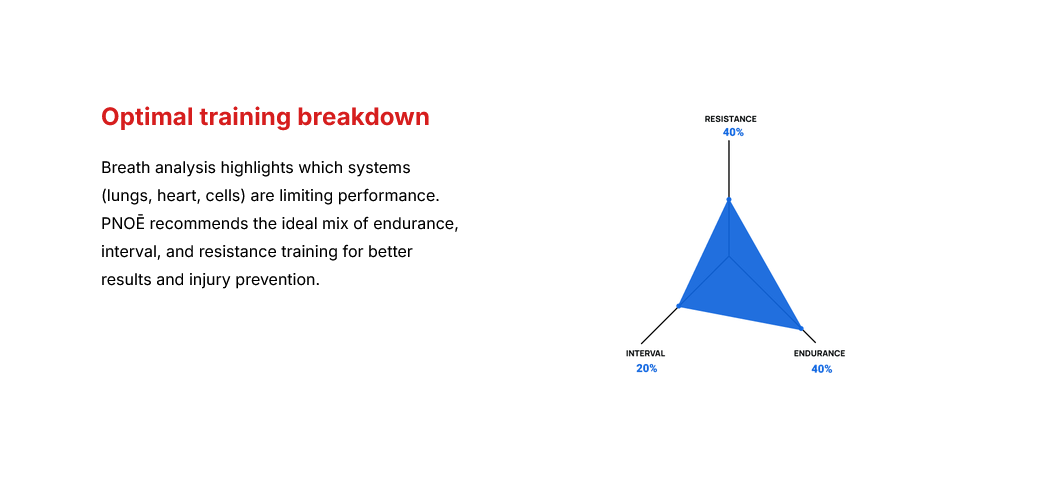 Optimal training breakdown

Breath analysis highlights which systems (lungs, heart, cells) are limiting performance. PNOĒ recommends the ideal mix of endurance, interval, and resistance training for better results and injury prevention.

RESISTANCE
40%

INTERVAL
20%

ENDURANCE
40%